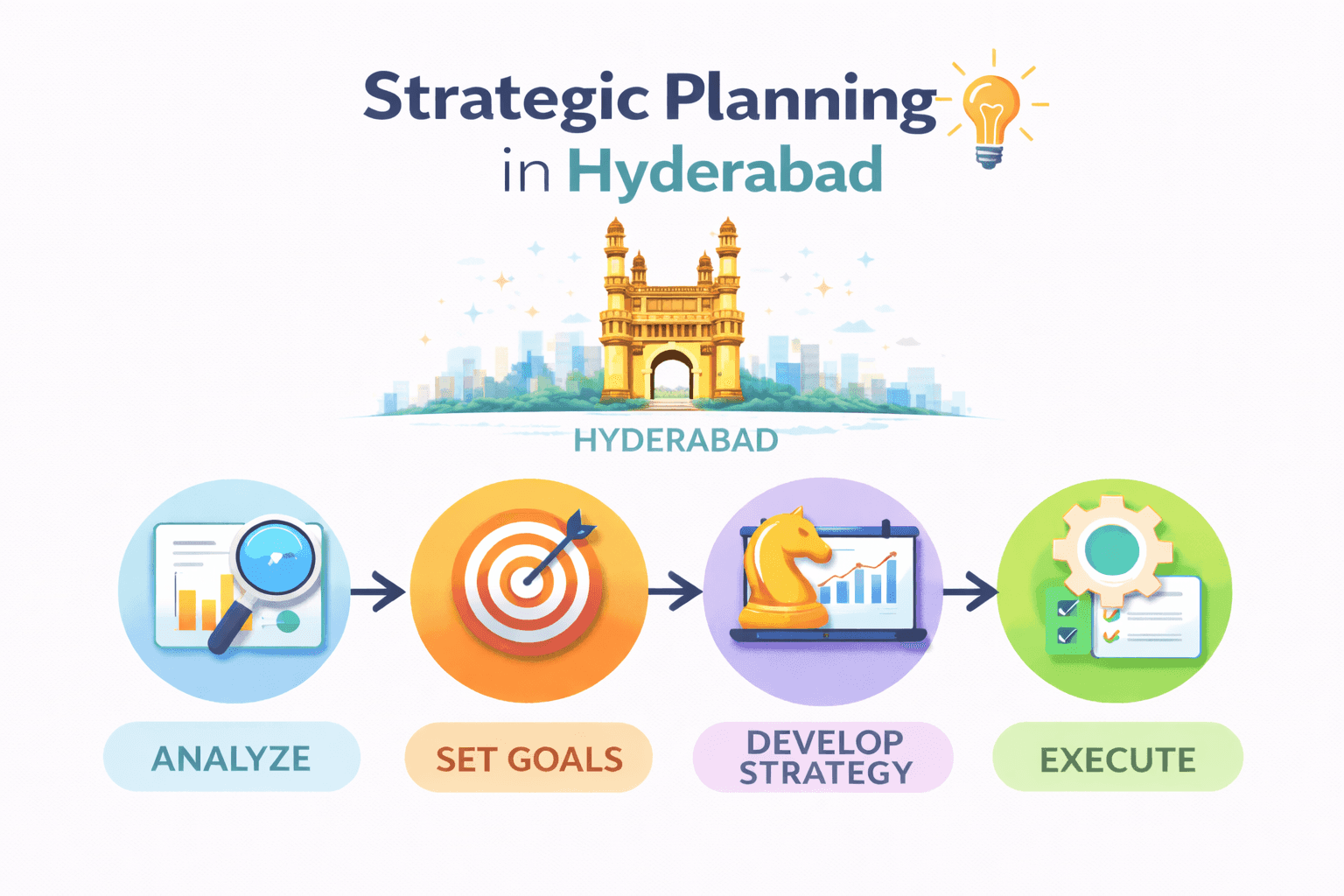 Strategic Planning
in Hyderabad

HYDERABAD

ANALYZE

SET GOALS

DEVELOP STRATEGY

EXECUTE